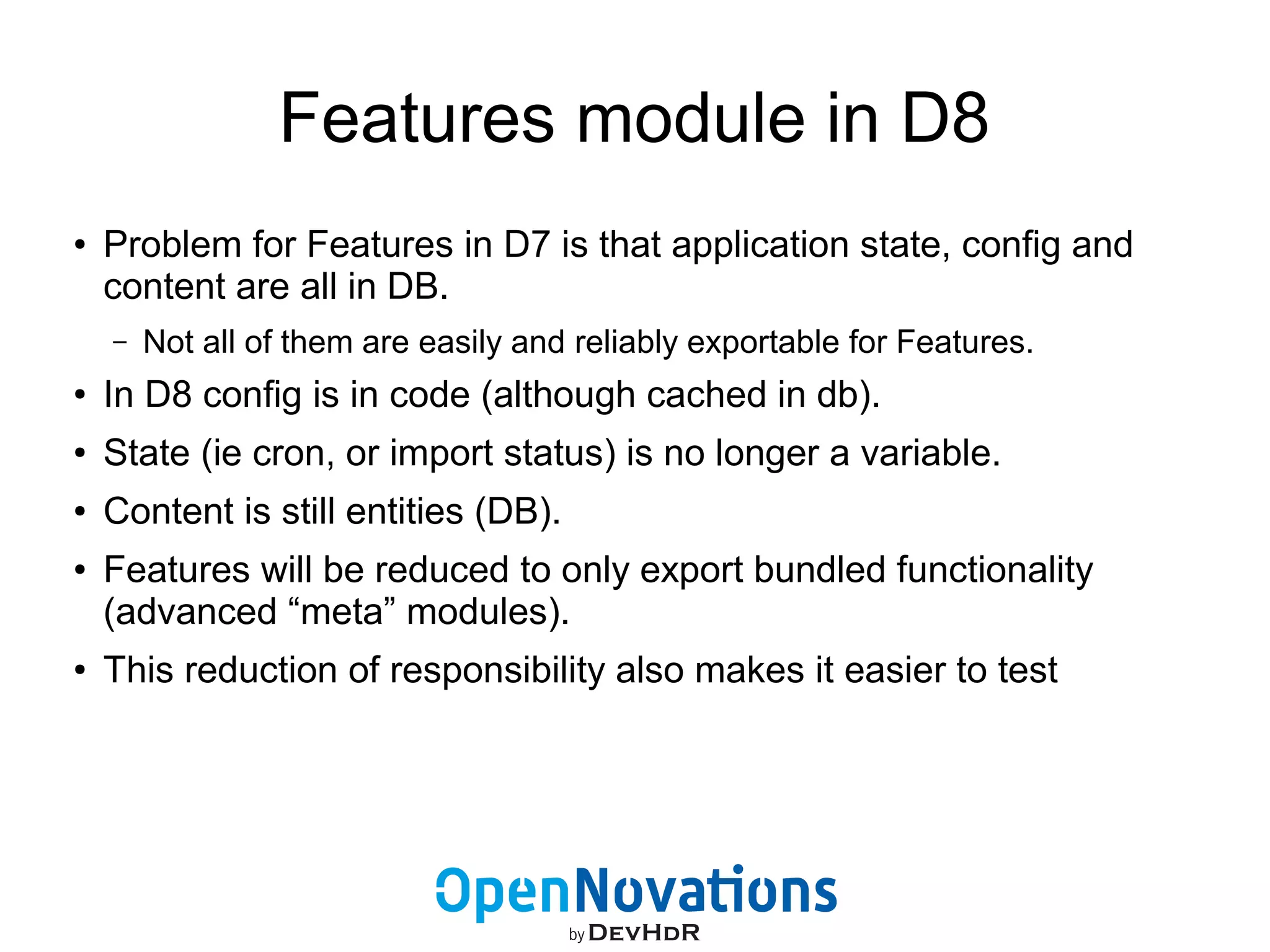 Features module in D8

• Problem for Features in D7 is that application state, config and content are all in DB.

– Not all of them are easily and reliably exportable for Features.

• In D8 config is in code (although cached in db).

• State (ie cron, or import status) is no longer a variable.

• Content is still entities (DB).

• Features will be reduced to only export bundled functionality (advanced “meta” modules).

• This reduction of responsibility also makes it easier to test

OpenNovations
by DEVHDR